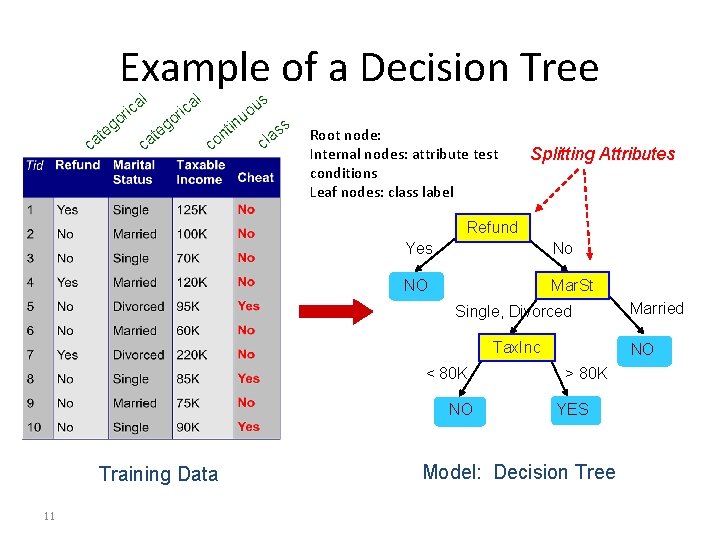 Example of a Decision Tree

categorical categorical continuous class

| Tid | Refund | Marital Status | Taxable Income | Cheat |
|---|---|---|---|---|
| 1 | Yes | Single | 125K | No |
| 2 | No | Married | 100K | No |
| 3 | No | Single | 70K | No |
| 4 | Yes | Married | 120K | No |
| 5 | No | Divorced | 95K | Yes |
| 6 | No | Married | 60K | No |
| 7 | Yes | Divorced | 220K | No |
| 8 | No | Single | 85K | Yes |
| 9 | No | Married | 75K | No |
| 10 | No | Single | 90K | Yes |

Training Data

Root node:
Internal nodes: attribute test conditions
Leaf nodes: class label

Splitting Attributes

Refund
Yes
No
NO
MarSt
Single, Divorced
Married
TaxInc
NO
< 80K
> 80K
NO
YES

Model: Decision Tree

11